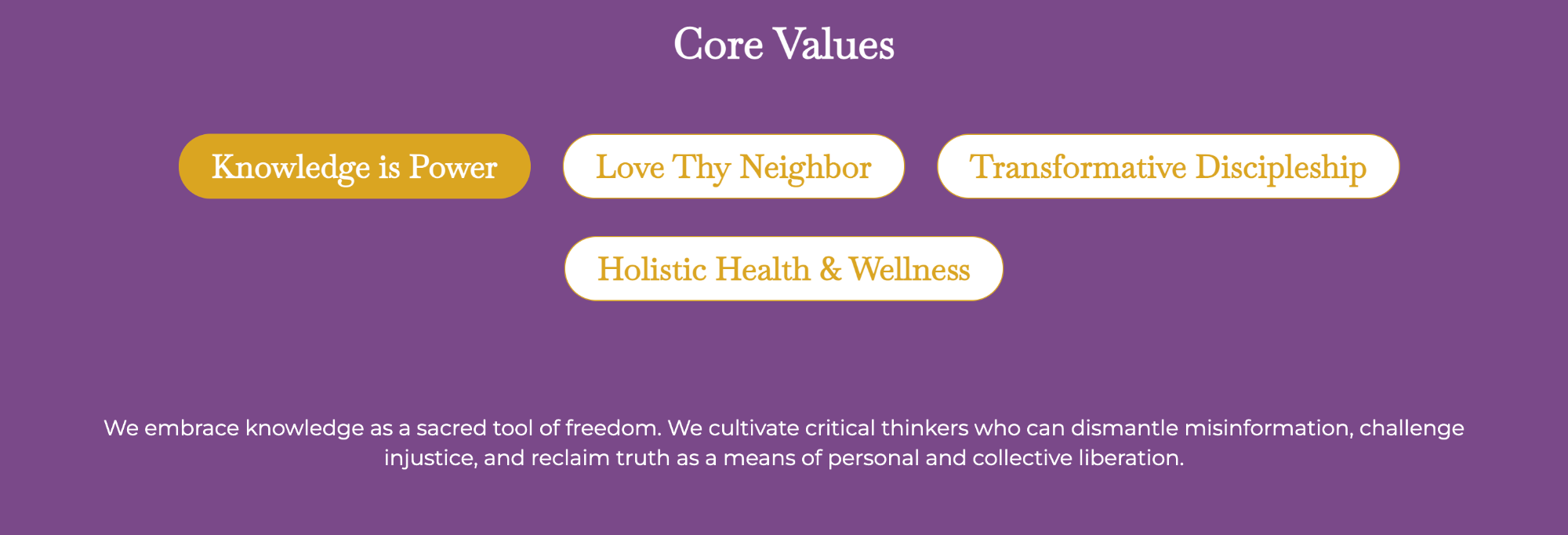 Core Values

Knowledge is Power

Love Thy Neighbor

Transformative Discipleship

Holistic Health & Wellness

We embrace knowledge as a sacred tool of freedom. We cultivate critical thinkers who can dismantle misinformation, challenge injustice, and reclaim truth as a means of personal and collective liberation.